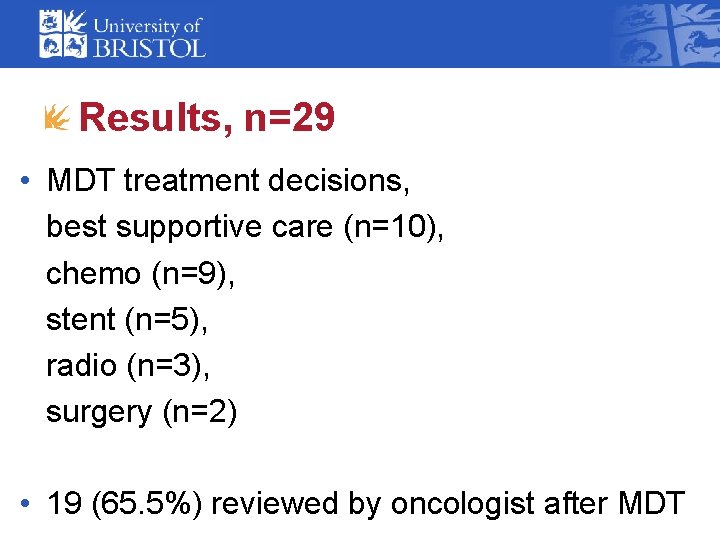 University of BRISTOL

Results, n=29

• MDT treatment decisions,
best supportive care (n=10),
chemo (n=9),
stent (n=5),
radio (n=3),
surgery (n=2)

• 19 (65.5%) reviewed by oncologist after MDT